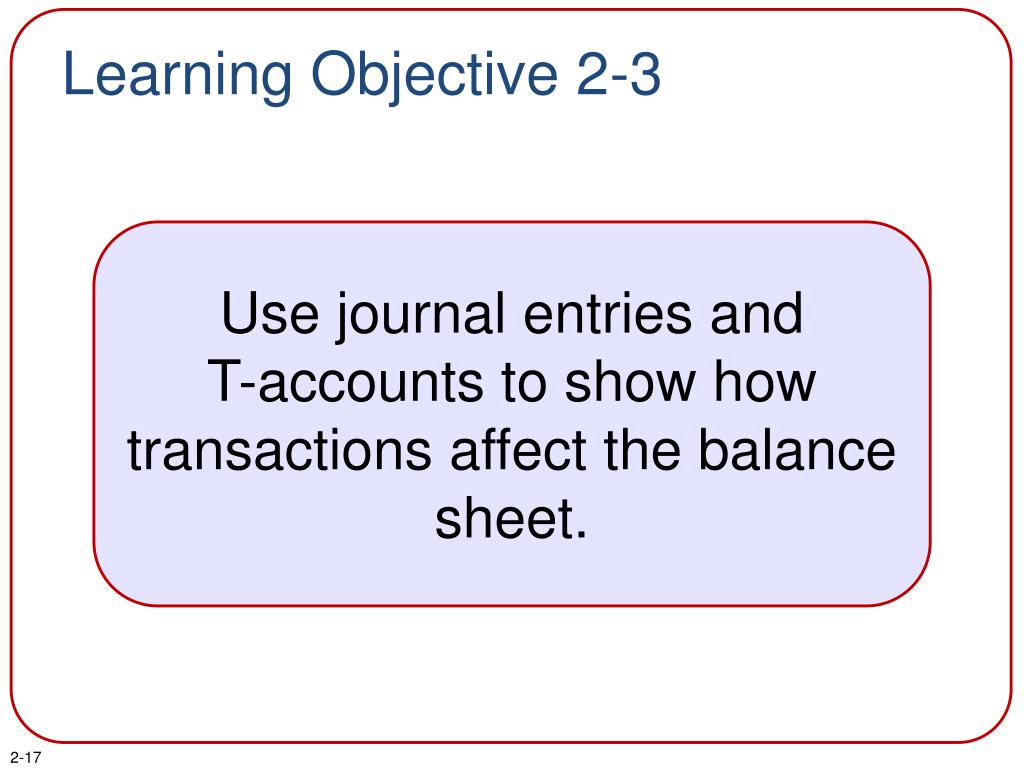 Learning Objective 2-3

Use journal entries and T-accounts to show how transactions affect the balance sheet.

2-17